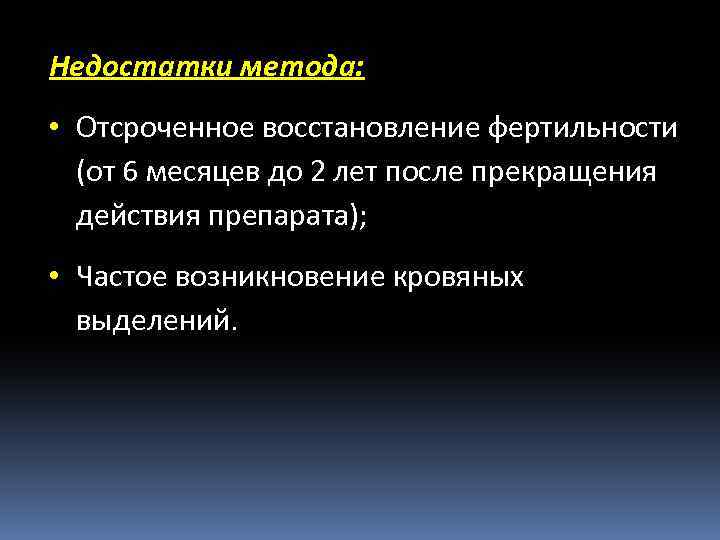 Недостатки метода:

• Отсроченное восстановление фертильности (от 6 месяцев до 2 лет после прекращения действия препарата);

• Частое возникновение кровяных выделений.